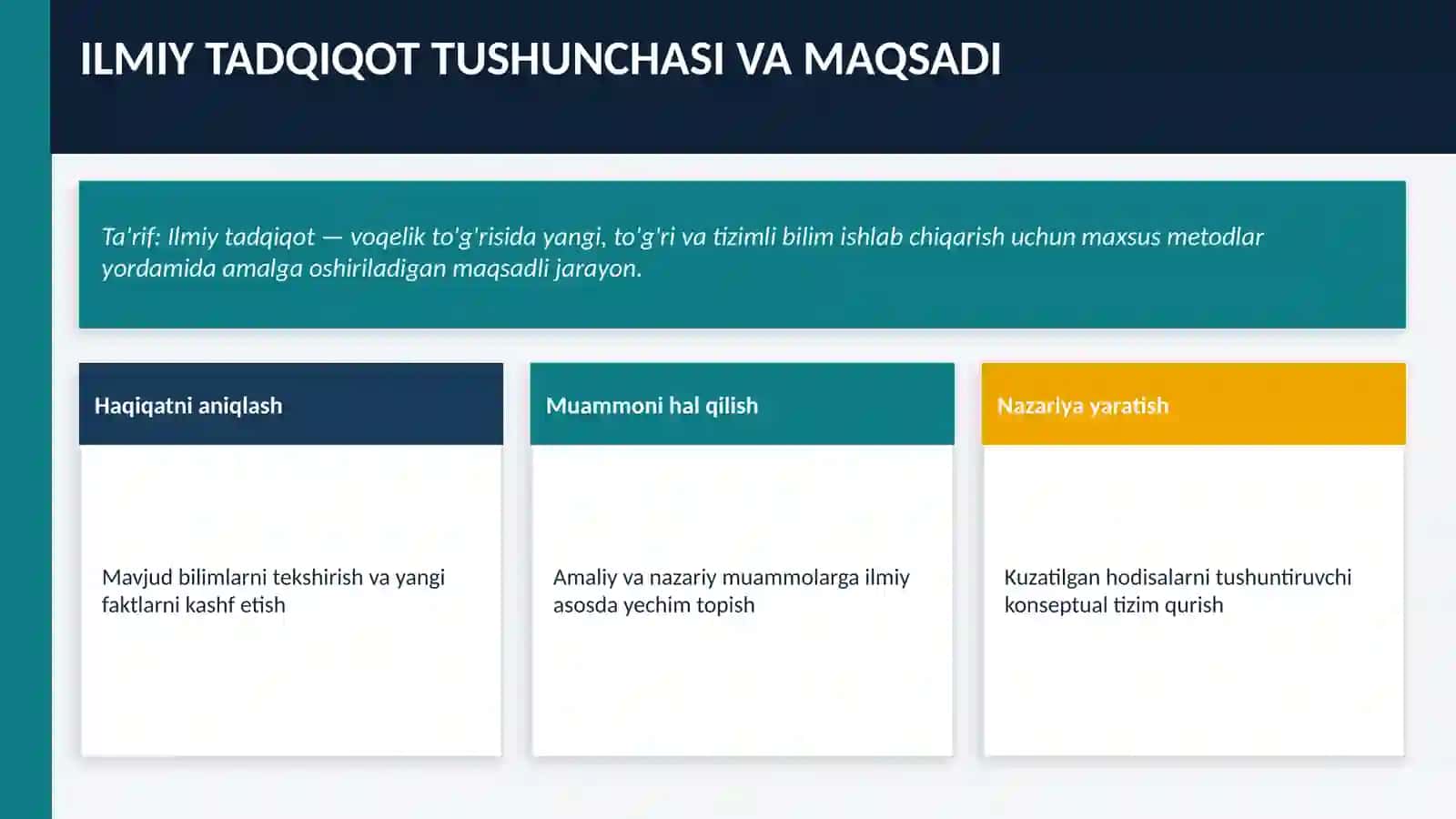 ILMIY TADQIQOT TUSHUNCHASI VA MAQSADI

Ta'rif: Ilmiy tadqiqot — voqelik to'g'risida yangi, to'g'ri va tizimli bilim ishlab chiqarish uchun maxsus metodlar yordamida amalga oshiriladigan maqsadli jarayon.

Haqiqatni aniqlash

Mavjud bilimlarni tekshirish va yangi faktlarni kashf etish

Muammoni hal qilish

Amaliy va nazariy muammolarga ilmiy asosda yechim topish

Nazariya yaratish

Kuzatilgan hodisalarni tushuntiruvchi konseptual tizim qurish